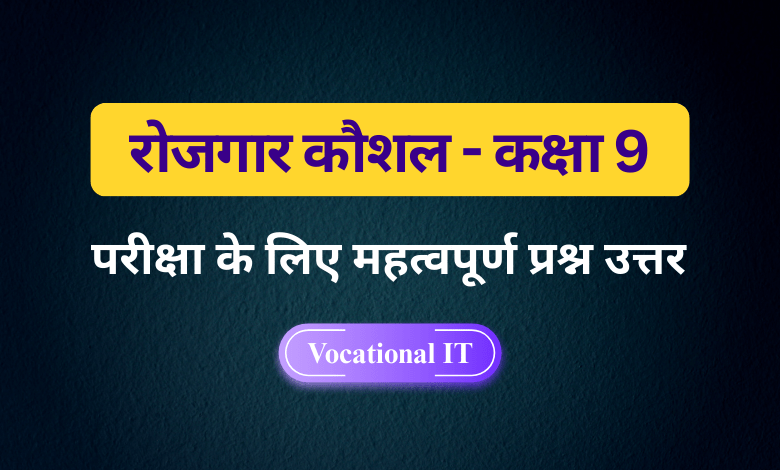 रोजगार कौशल - कक्षा 9

परीक्षा के लिए महत्वपूर्ण प्रश्न उत्तर

Vocational IT